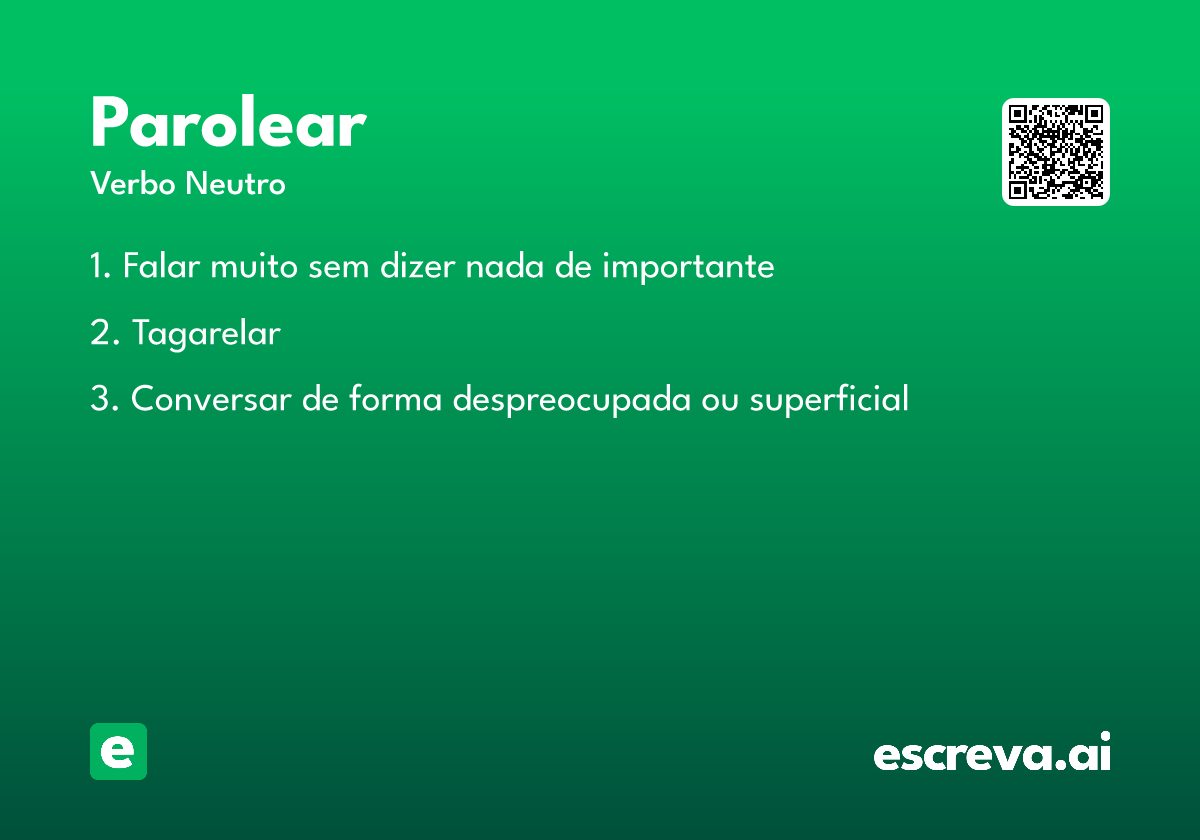 Parolear

Verbo Neutro

1. Falar muito sem dizer nada de importante

2. Tagarelar

3. Conversar de forma despreocupada ou superficial

e

escreva.ai